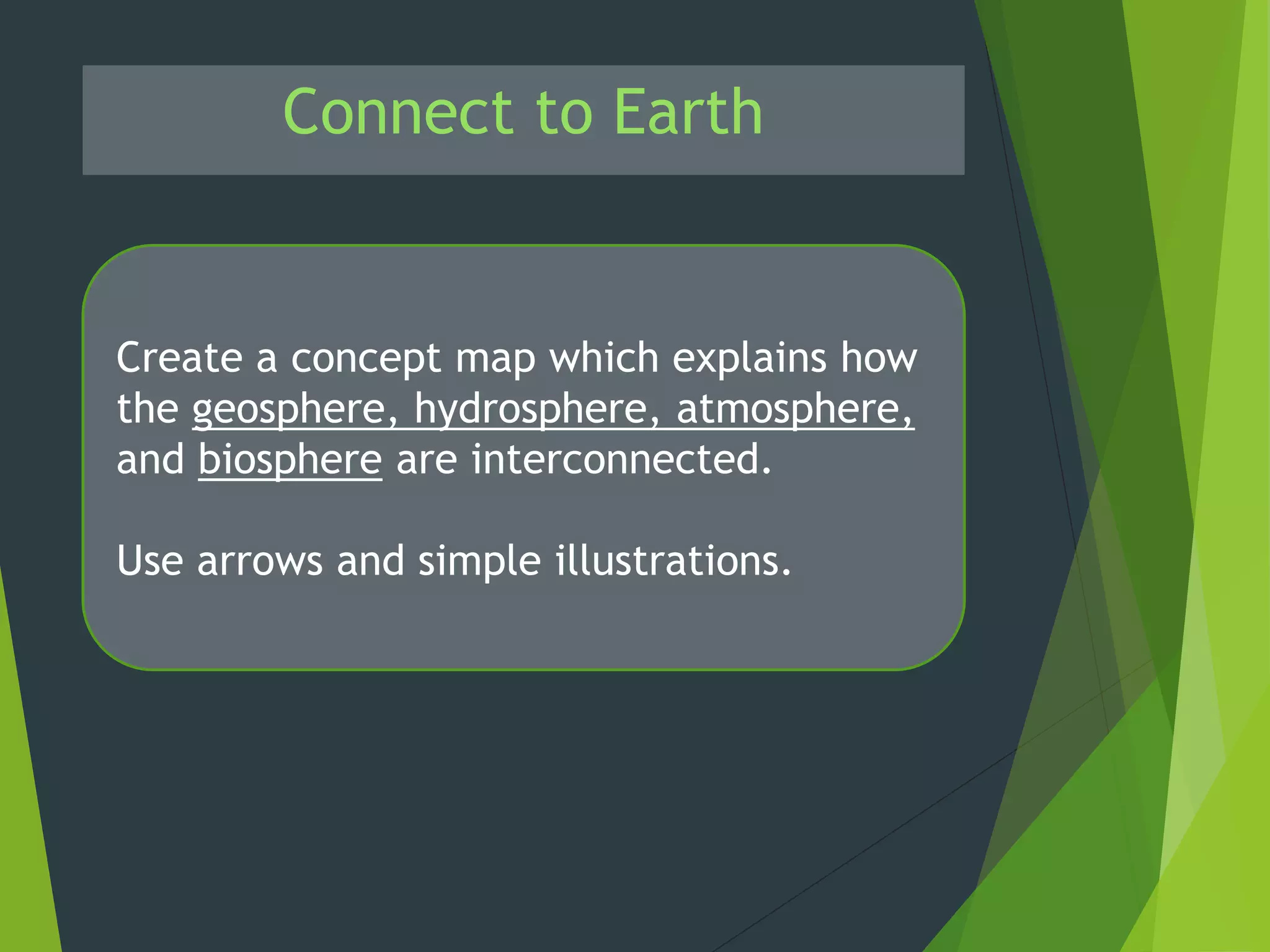 Connect to Earth

Create a concept map which explains how the geosphere, hydrosphere, atmosphere, and biosphere are interconnected.

Use arrows and simple illustrations.